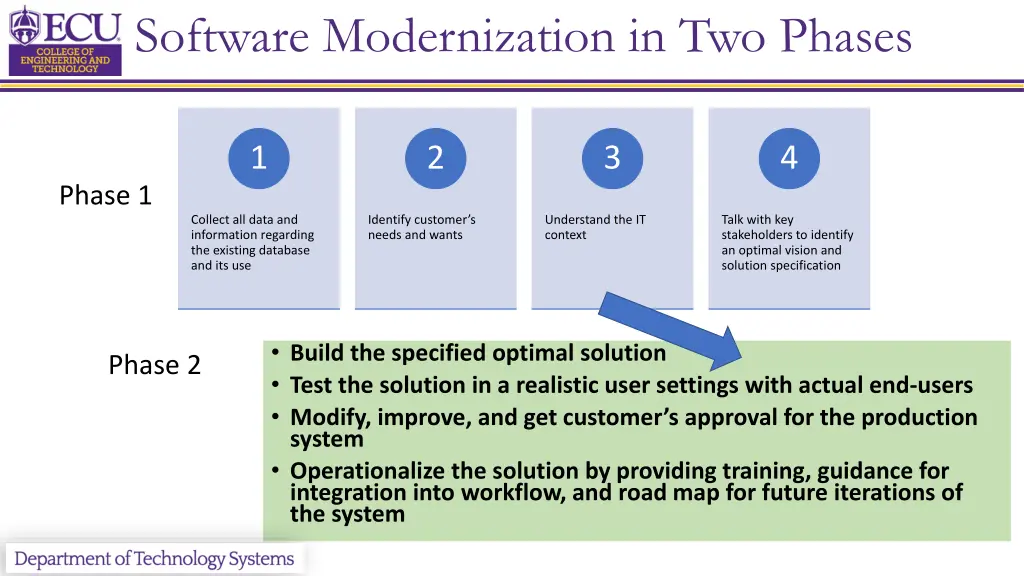 ECU
COLLEGE OF ENGINEERING AND TECHNOLOGY

Software Modernization in Two Phases

Phase 1

1
Collect all data and information regarding the existing database and its use

2
Identify customer's needs and wants

3
Understand the IT context

4
Talk with key stakeholders to identify an optimal vision and solution specification

Phase 2

• Build the specified optimal solution
• Test the solution in a realistic user settings with actual end-users
• Modify, improve, and get customer's approval for the production system
• Operationalize the solution by providing training, guidance for integration into workflow, and road map for future iterations of the system

Department of Technology Systems